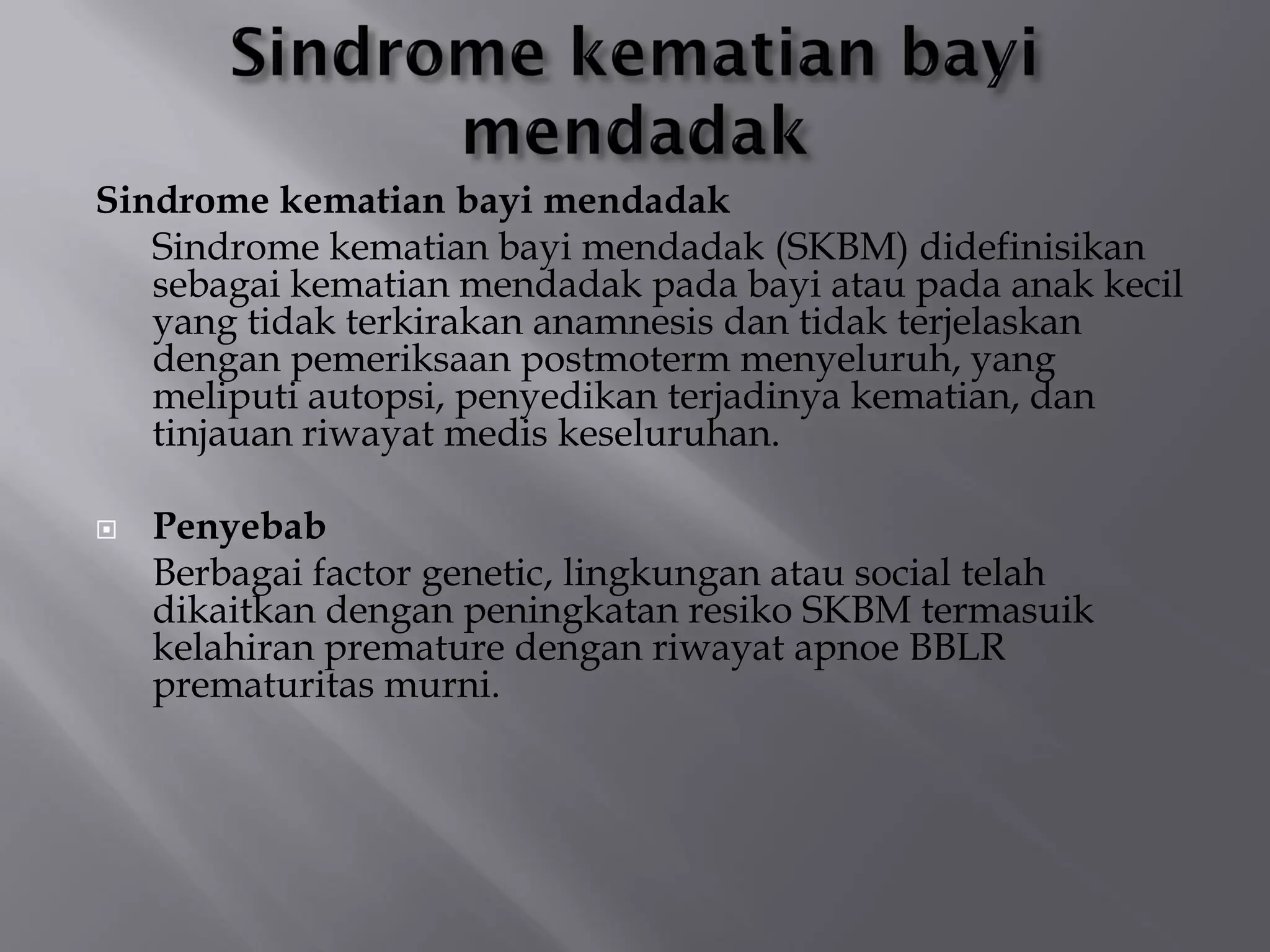 Sindrome kematian bayi mendadak

Sindrome kematian bayi mendadak

Sindrome kematian bayi mendadak (SKBM) didefinisikan sebagai kematian mendadak pada bayi atau pada anak kecil yang tidak terkirakan anamnesis dan tidak terjelaskan dengan pemeriksaan postmoterm menyeluruh, yang meliputi autopsi, penyedikan terjadinya kematian, dan tinjauan riwayat medis keseluruhan.

Penyebab

Berbagai factor genetic, lingkungan atau social telah dikaitkan dengan peningkatan resiko SKBM termasuik kelahiran premature dengan riwayat apnoe BBLR prematuritas murni.